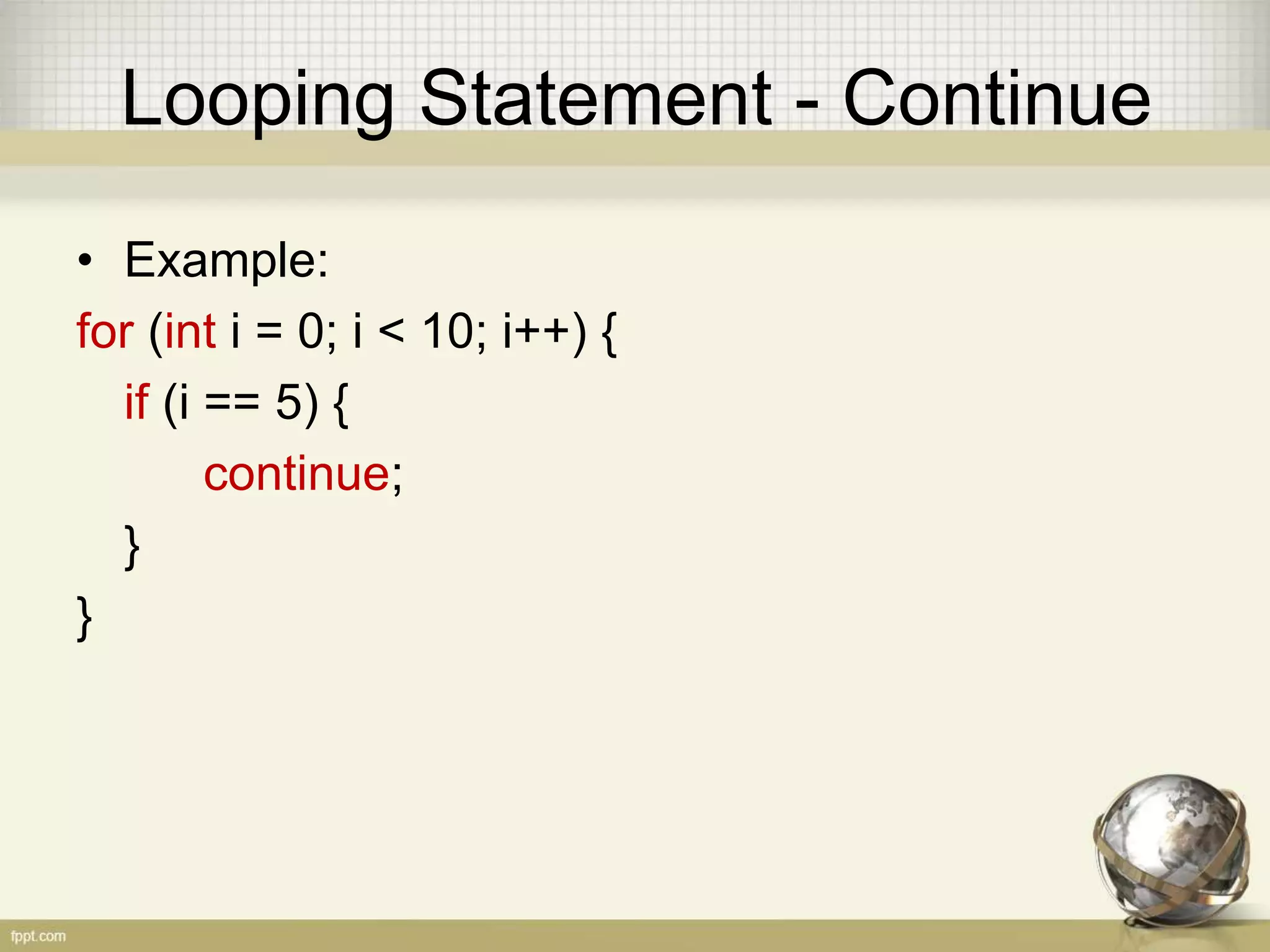 Looping Statement - Continue

• Example:

for (int i = 0; i < 10; i++) {
  if (i == 5) {
    continue;
  }
}

fppt.com